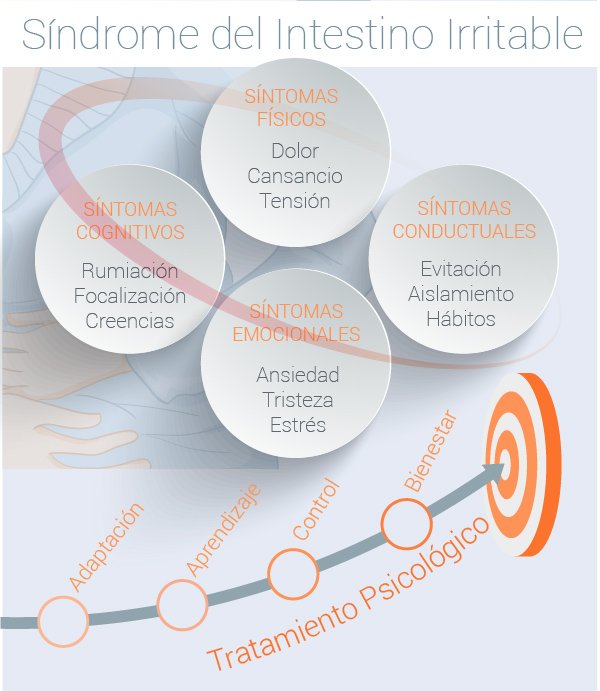 Síndrome del Intestino Irritable

SÍNTOMAS FÍSICOS
Dolor
Cansancio
Tensión

SÍNTOMAS COGNITIVOS
Rumiación
Focalización
Creencias

SÍNTOMAS CONDUCTUALES
Evitación
Aislamiento
Hábitos

SÍNTOMAS EMOCIONALES
Ansiedad
Tristeza
Estrés

Adaptación
Aprendizaje
Control
Bienestar

Tratamiento Psicológico